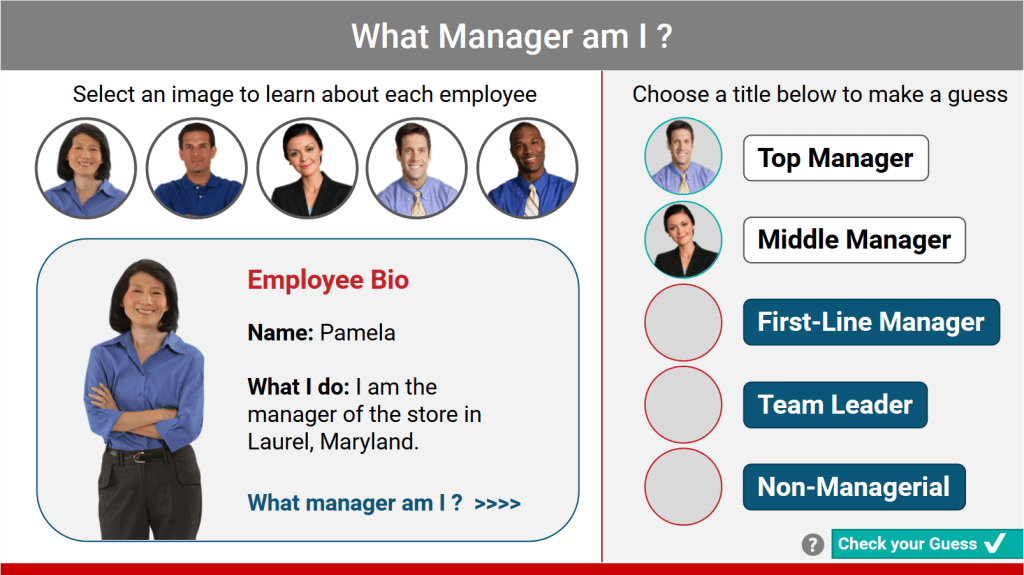 What Manager am I ?

Select an image to learn about each employee

Employee Bio

Name: Pamela

What I do: I am the manager of the store in Laurel, Maryland.

What manager am I ? >>>>

Choose a title below to make a guess

Top Manager

Middle Manager

First-Line Manager

Team Leader

Non-Managerial

?

Check your Guess ✓